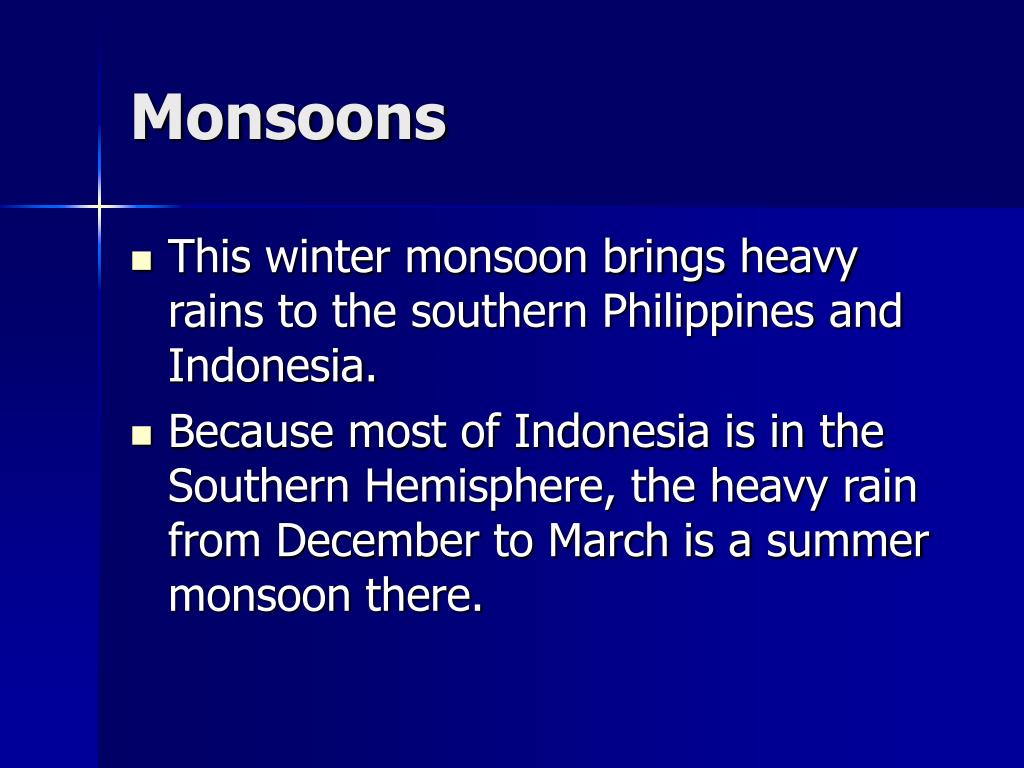 Monsoons

- This winter monsoon brings heavy rains to the southern Philippines and Indonesia.
- Because most of Indonesia is in the Southern Hemisphere, the heavy rain from December to March is a summer monsoon there.